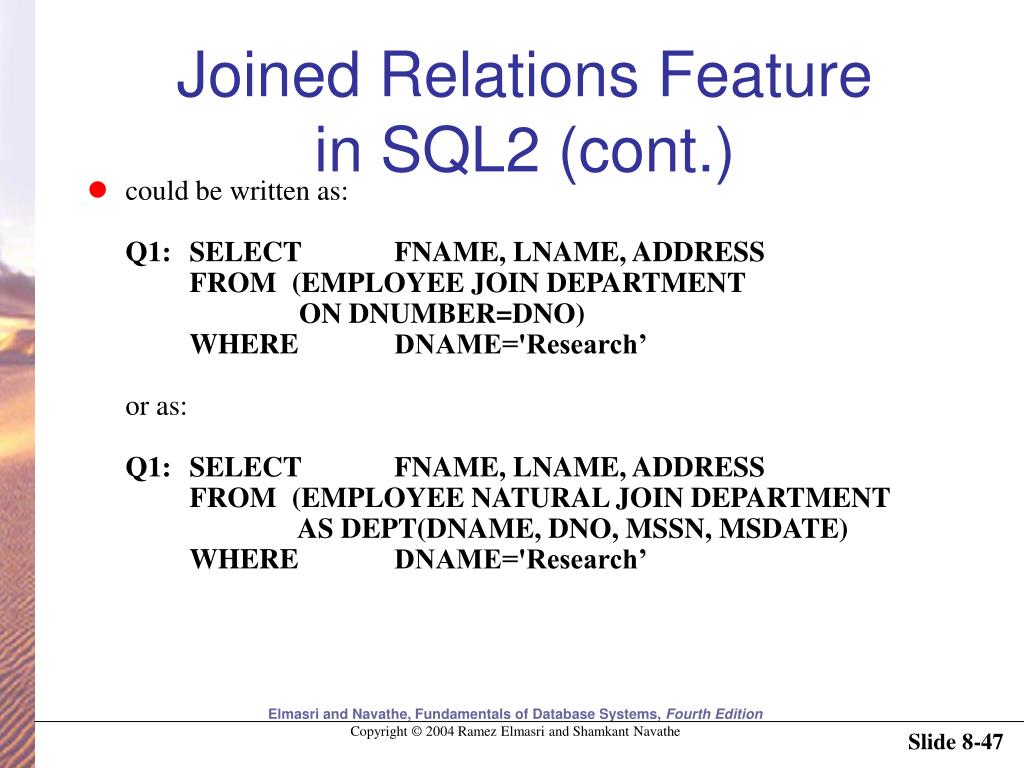 Joined Relations Feature in SQL2 (cont.)

could be written as:

Q1: SELECT FNAME, LNAME, ADDRESS
FROM (EMPLOYEE JOIN DEPARTMENT
ON DNUMBER=DNO)
WHERE DNAME='Research’

or as:

Q1: SELECT FNAME, LNAME, ADDRESS
FROM (EMPLOYEE NATURAL JOIN DEPARTMENT
AS DEPT(DNAME, DNO, MSSN, MSDATE)
WHERE DNAME='Research’

Elmasri and Navathe, Fundamentals of Database Systems, Fourth Edition
Copyright © 2004 Ramez Elmasri and Shamkant Navathe

Slide 8-47